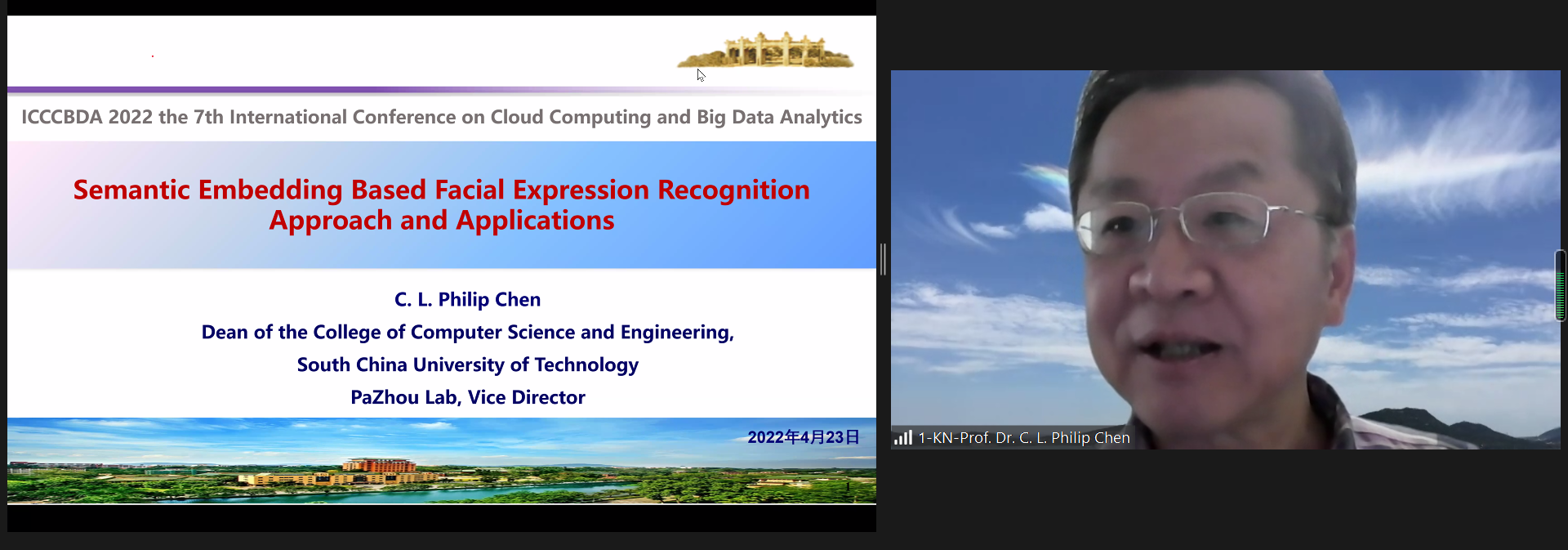 ICCCBDA 2022 the 7th International Conference on Cloud Computing and Big Data Analytics

Semantic Embedding Based Facial Expression Recognition Approach and Applications

C. L. Philip Chen
Dean of the College of Computer Science and Engineering,
South China University of Technology
PaZhou Lab, Vice Director

2022年4月23日

1-KN-Prof. Dr. C. L. Philip Chen